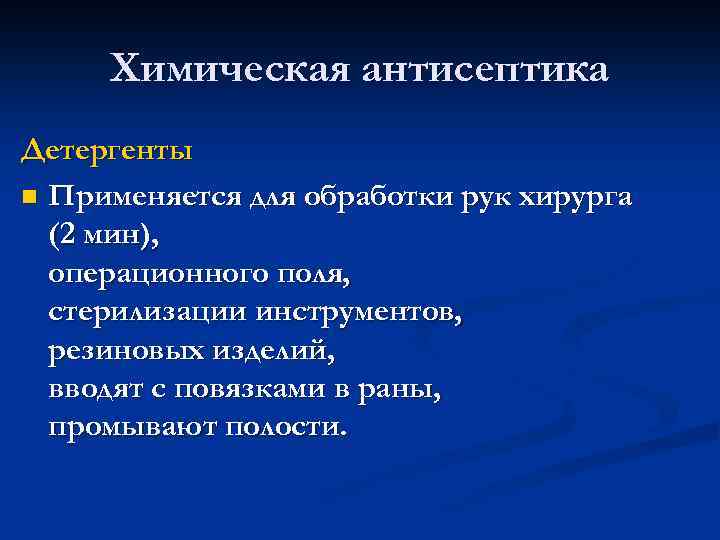 Химическая антисептика

Детергенты

Применяется для обработки рук хирурга (2 мин),
операционного поля,
стерилизации инструментов,
резиновых изделий,
вводят с повязками в раны,
промывают полости.